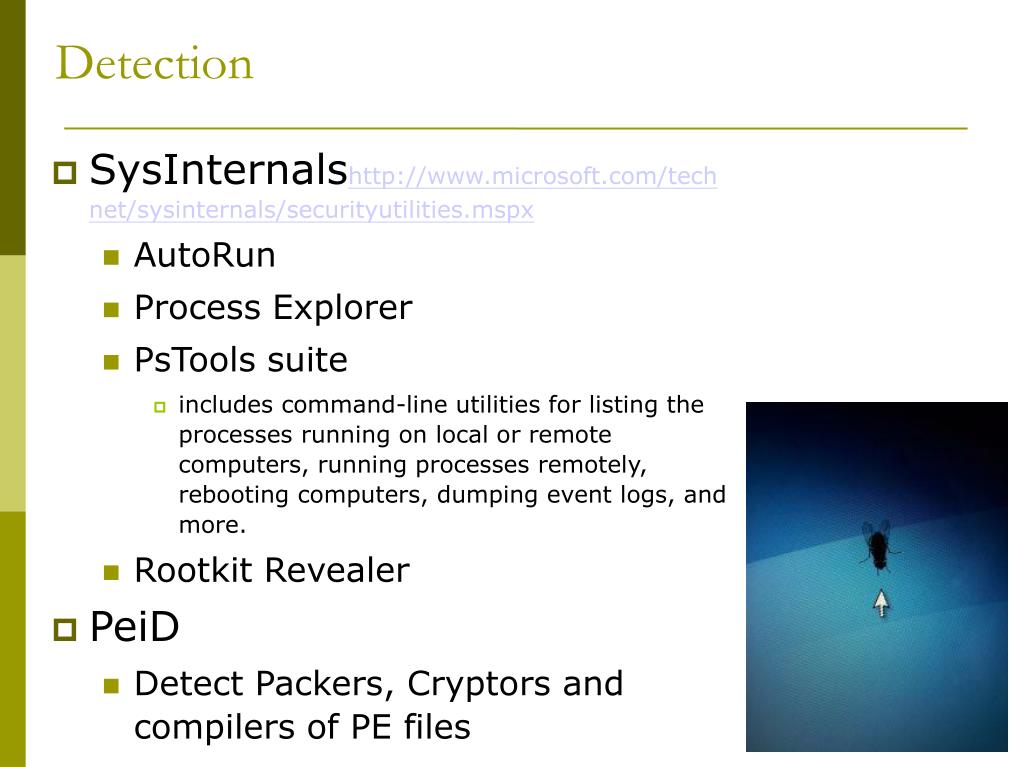 Detection

SysInternalshttp://www.microsoft.com/technet/sysinternals/securityutilities.mspx

AutoRun

Process Explorer

PsTools suite

includes command-line utilities for listing the processes running on local or remote computers, running processes remotely, rebooting computers, dumping event logs, and more.

Rootkit Revealer

PeiD

Detect Packers, Cryptors and compilers of PE files